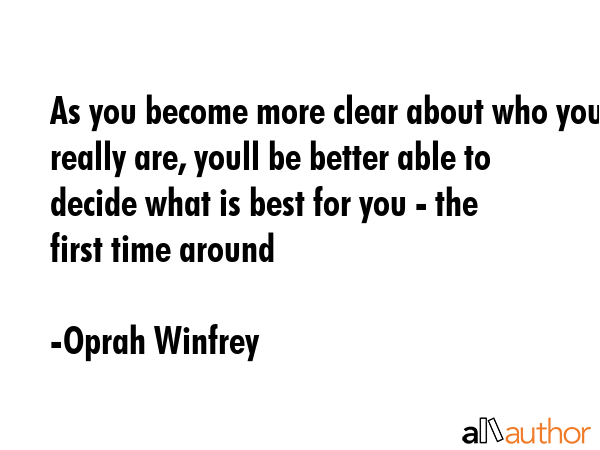 As you become more clear about who you really are, youll be better able to decide what is best for you - the first time around

-Oprah Winfrey

allauthor